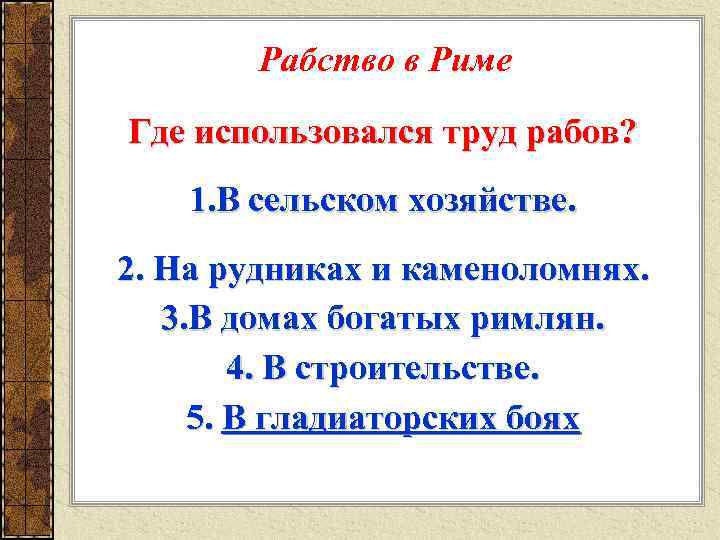 Рабство в Риме

Где использовался труд рабов?

1.В сельском хозяйстве.

2. На рудниках и каменоломнях.

3.В домах богатых римлян.

4. В строительстве.

5. В гладиаторских боях